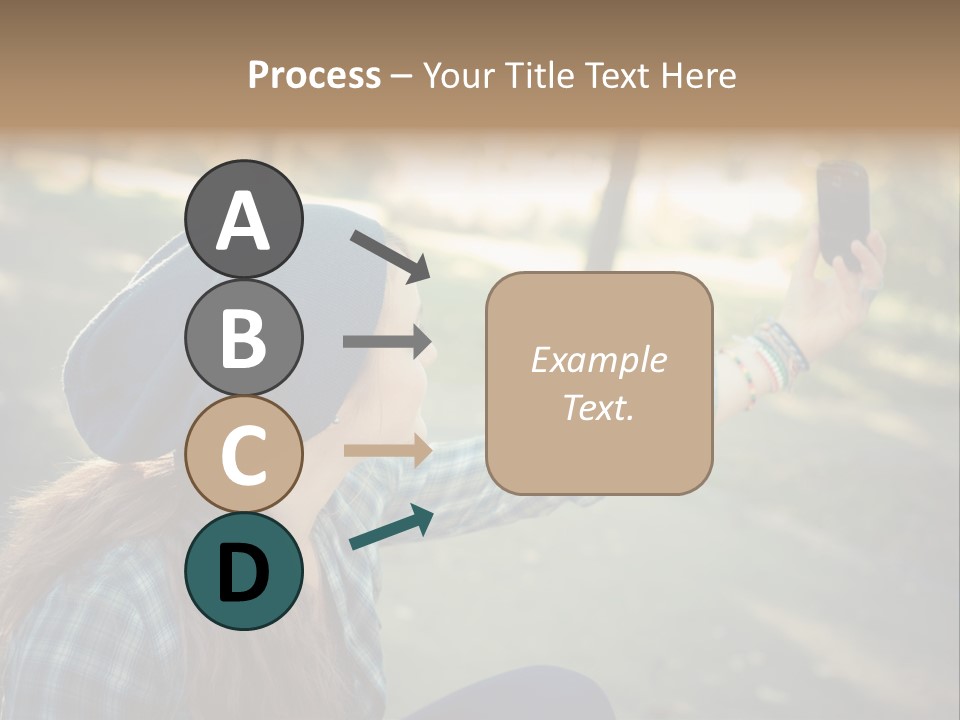 Process – Your Title Text Here

A

B

C

D

Example Text.